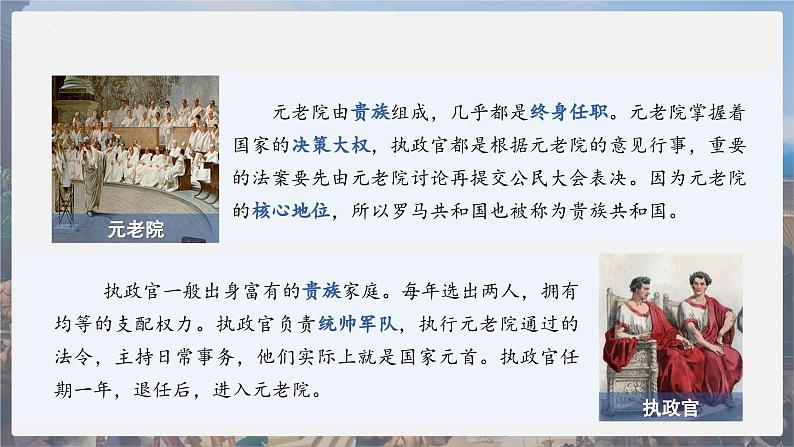 元老院

元老院由贵族组成，几乎都是终身任职。元老院掌握着国家的决策大权，执政官都是根据元老院的意见行事，重要的法案要先由元老院讨论再提交公民大会表决。因为元老院的核心地位，所以罗马共和国也被称为贵族共和国。

执政官一般出身富有的贵族家庭。每年选出两人，拥有均等的支配权力。执政官负责统帅军队，执行元老院通过的法令，主持日常事务，他们实际上就是国家元首。执政官任期一年，退任后，进入元老院。

执政官